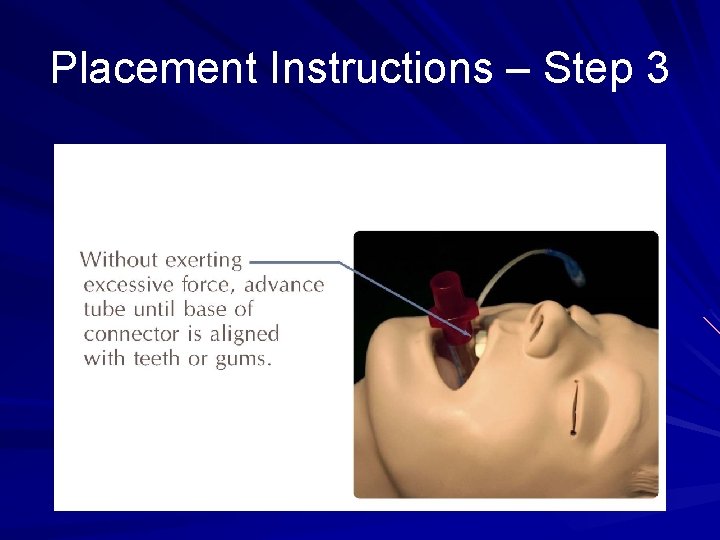 Placement Instructions – Step 3

Without exerting excessive force, advance tube until base of connector is aligned with teeth or gums.